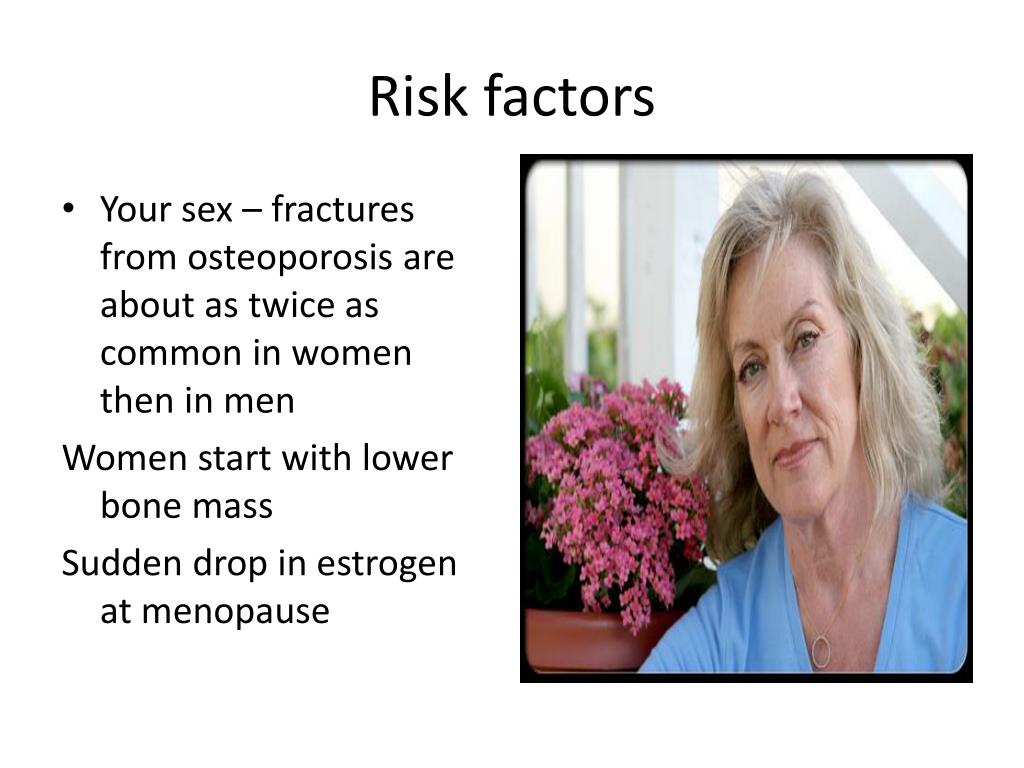 Risk factors

• Your sex – fractures from osteoporosis are about as twice as common in women then in men

Women start with lower bone mass

Sudden drop in estrogen at menopause